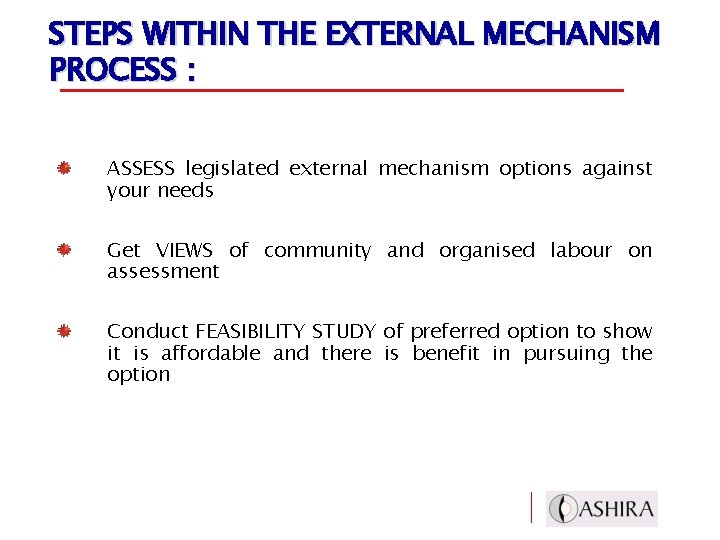 STEPS WITHIN THE EXTERNAL MECHANISM PROCESS :

ASSESS legislated external mechanism options against your needs

Get VIEWS of community and organised labour on assessment

Conduct FEASIBILITY STUDY of preferred option to show it is affordable and there is benefit in pursuing the option

ASHIRA